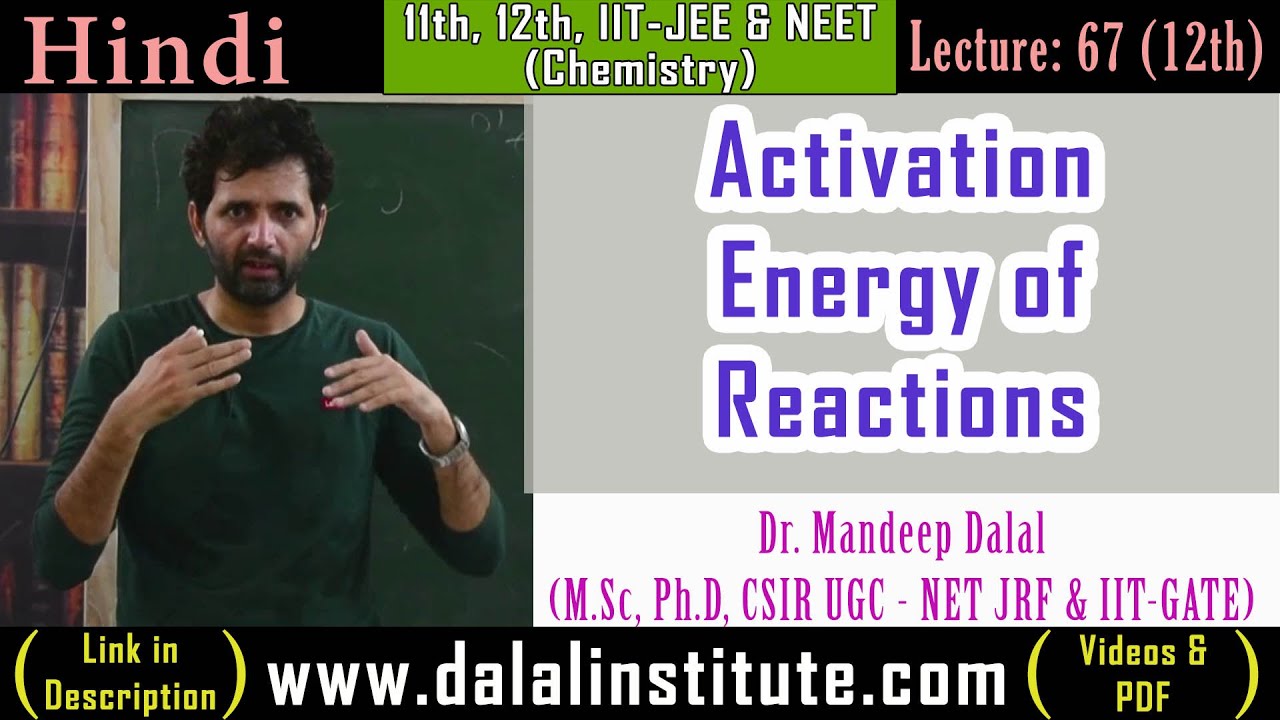 Hindi

11th, 12th, IIT-JEE & NEET (Chemistry)

Lecture: 67 (12th)

Activation Energy of Reactions

Dr. Mandeep Dalal

(M.Sc, Ph.D, CSIR UGC - NET JRF & IIT-GATE)

( Link in Description ) www.dalalinstitute.com ( Videos & PDF )